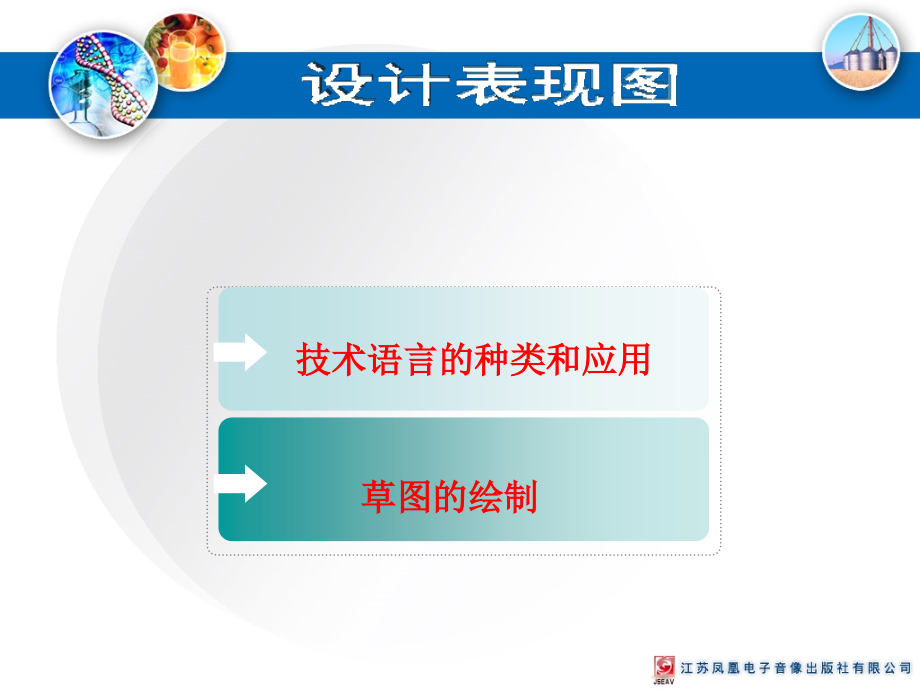 设计表现图

技术语言的种类和应用

草图的绘制

JSEAV 江苏凤凰电子音像出版社有限公司